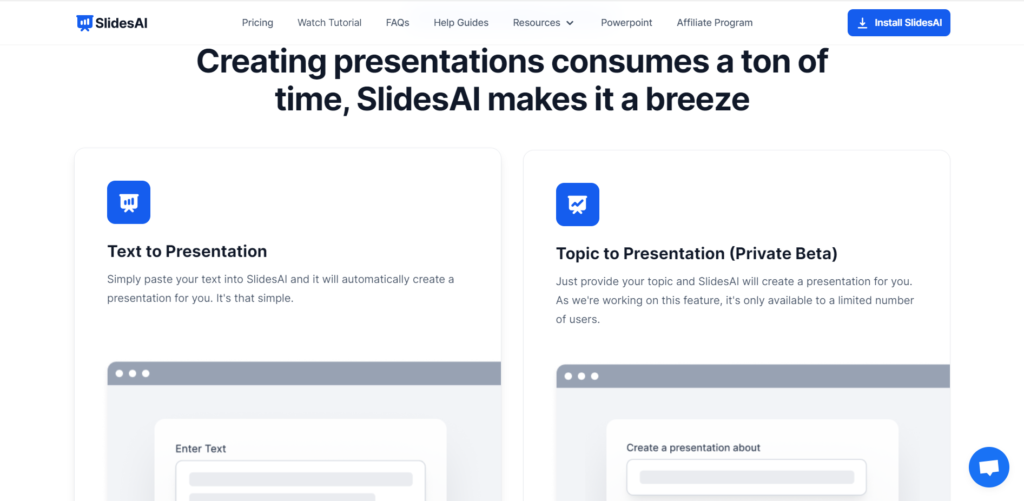 SlidesAI

Pricing Watch Tutorial FAQs Help Guides Resources Powerpoint Affiliate Program

Install SlidesAI

Creating presentations consumes a ton of time, SlidesAI makes it a breeze

Text to Presentation

Simply paste your text into SlidesAI and it will automatically create a presentation for you. It's that simple.

Enter Text

Topic to Presentation (Private Beta)

Just provide your topic and SlidesAI will create a presentation for you. As we're working on this feature, it's only available to a limited number of users.

Create a presentation about